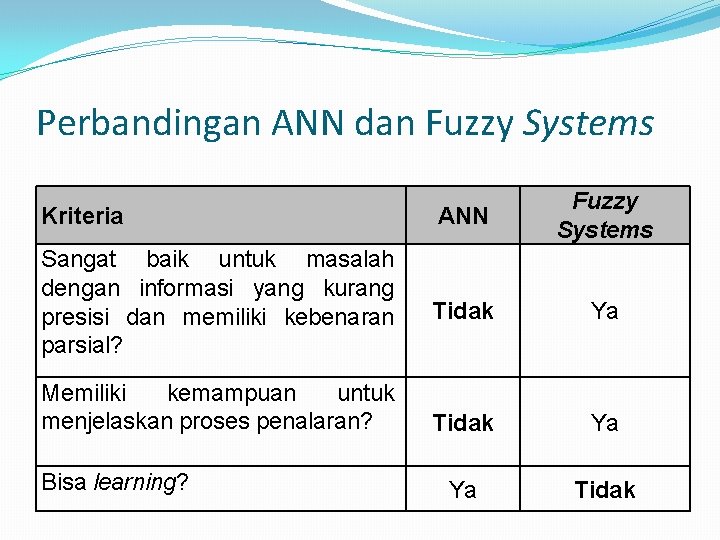 Perbandingan ANN dan Fuzzy Systems

| Kriteria | ANN | Fuzzy Systems |
|---|---|---|
| Sangat baik untuk masalah dengan informasi yang kurang presisi dan memiliki kebenaran parsial? | Tidak | Ya |
| Memiliki kemampuan untuk menjelaskan proses penalaran? | Tidak | Ya |
| Bisa learning? | Ya | Tidak |